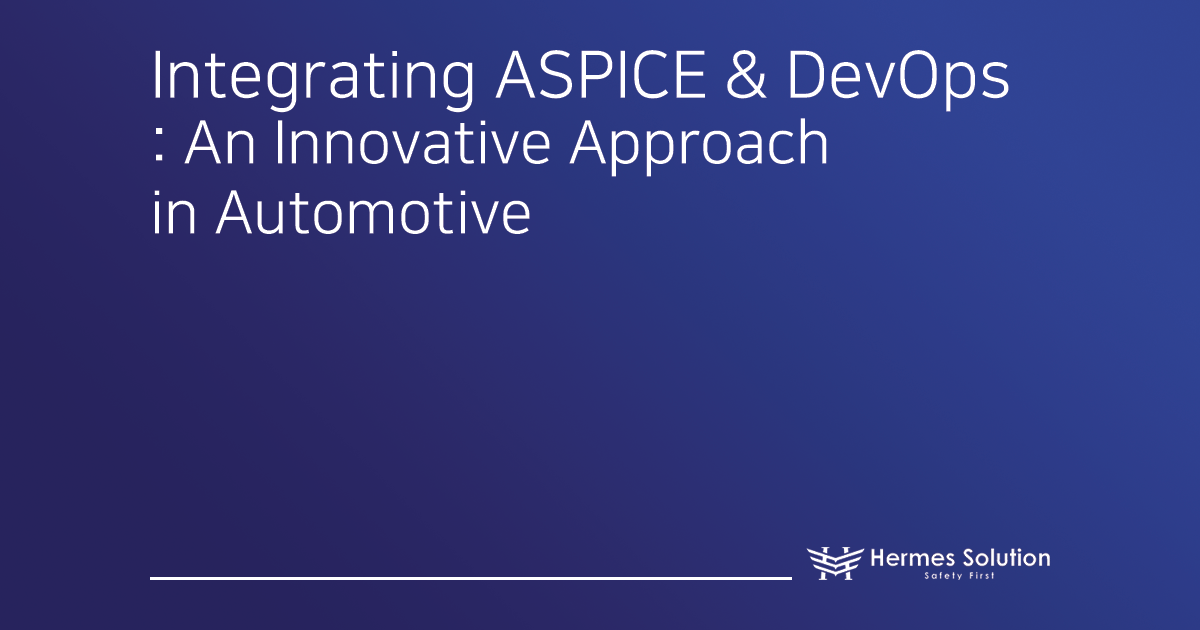 Integrating ASPICE & DevOps
: An Innovative Approach
in Automotive

Hermes Solution
Safety First